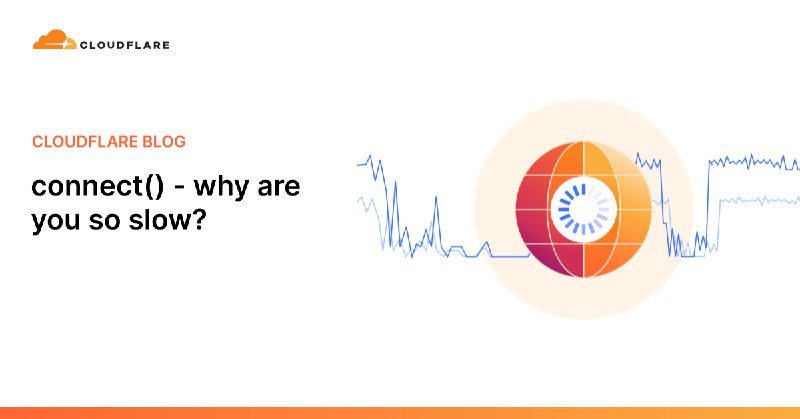 CLOUDFLARE

CLOUDFLARE BLOG

connect() - why are you so slow?